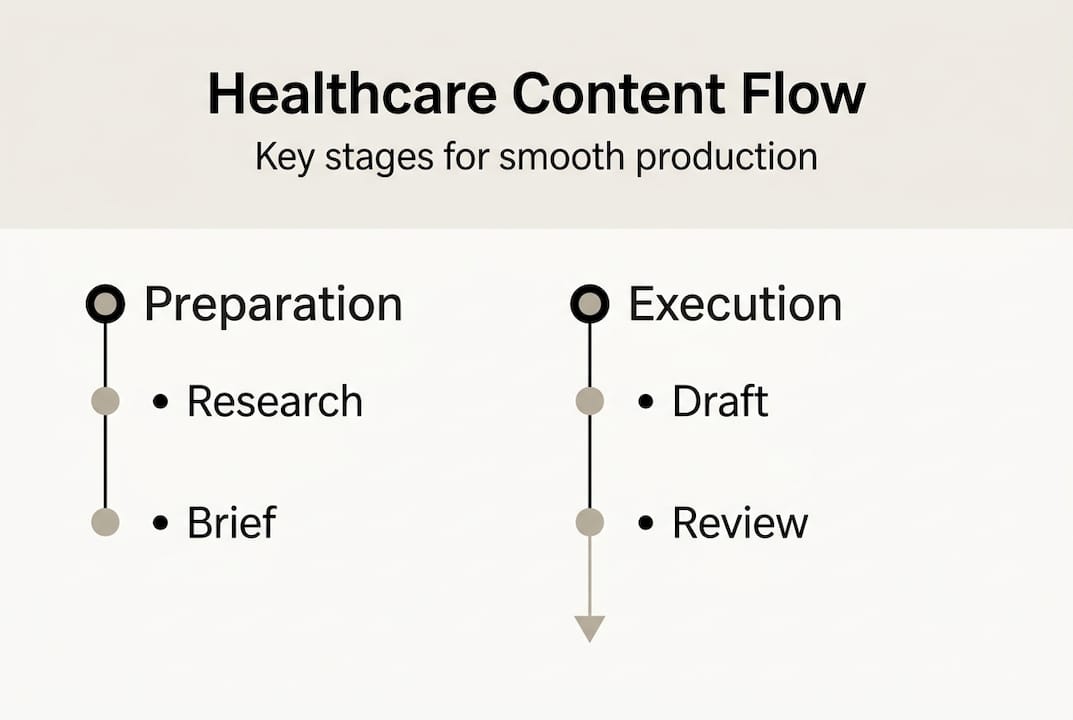 Healthcare Content Flow
Key stages for smooth production

Preparation
• Research
• Brief

Execution
• Draft
• Review